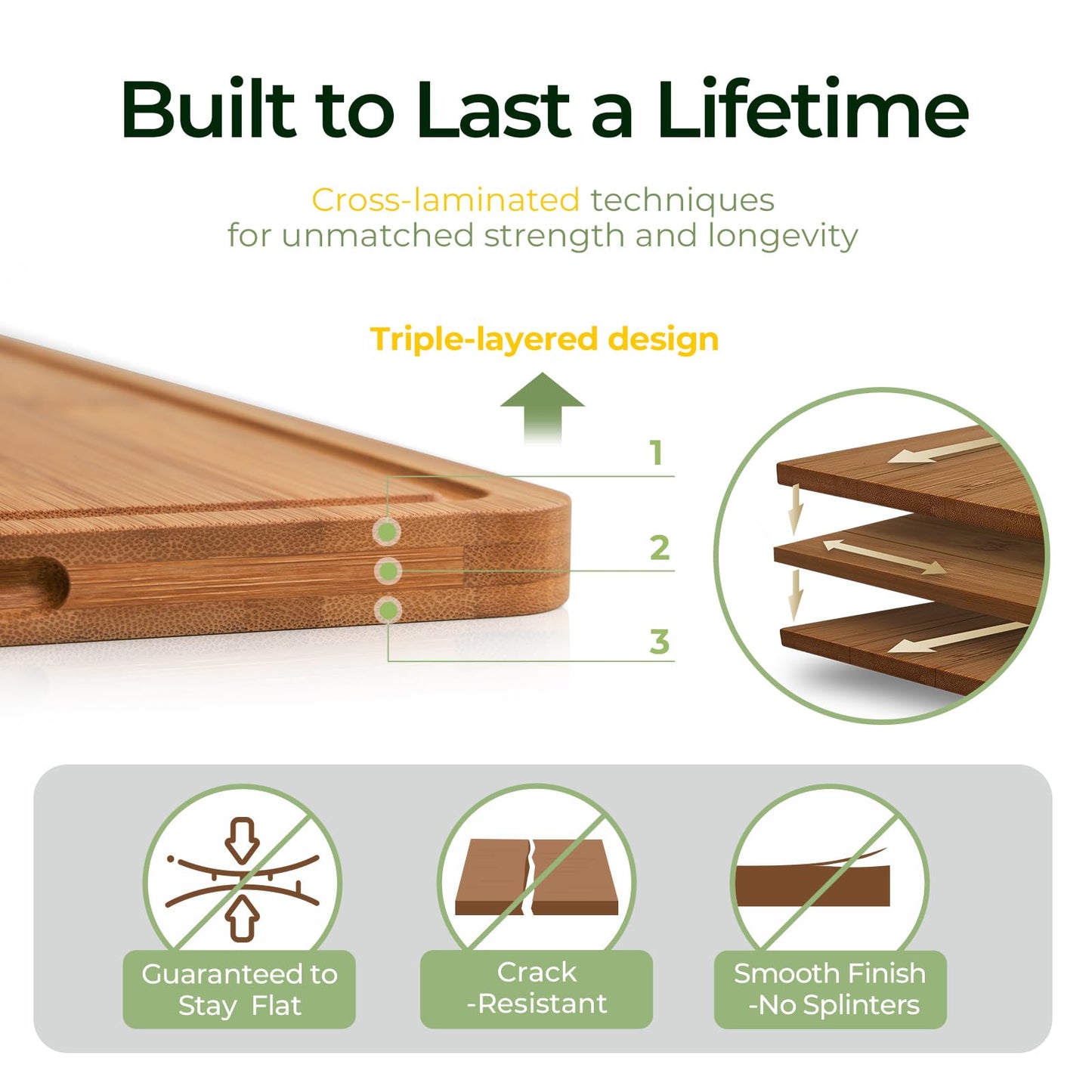 Built to Last a Lifetime

Cross-laminated techniques for unmatched strength and longevity

Triple-layered design

1

2

3

Guaranteed to Stay Flat

Crack -Resistant

Smooth Finish -No Splinters